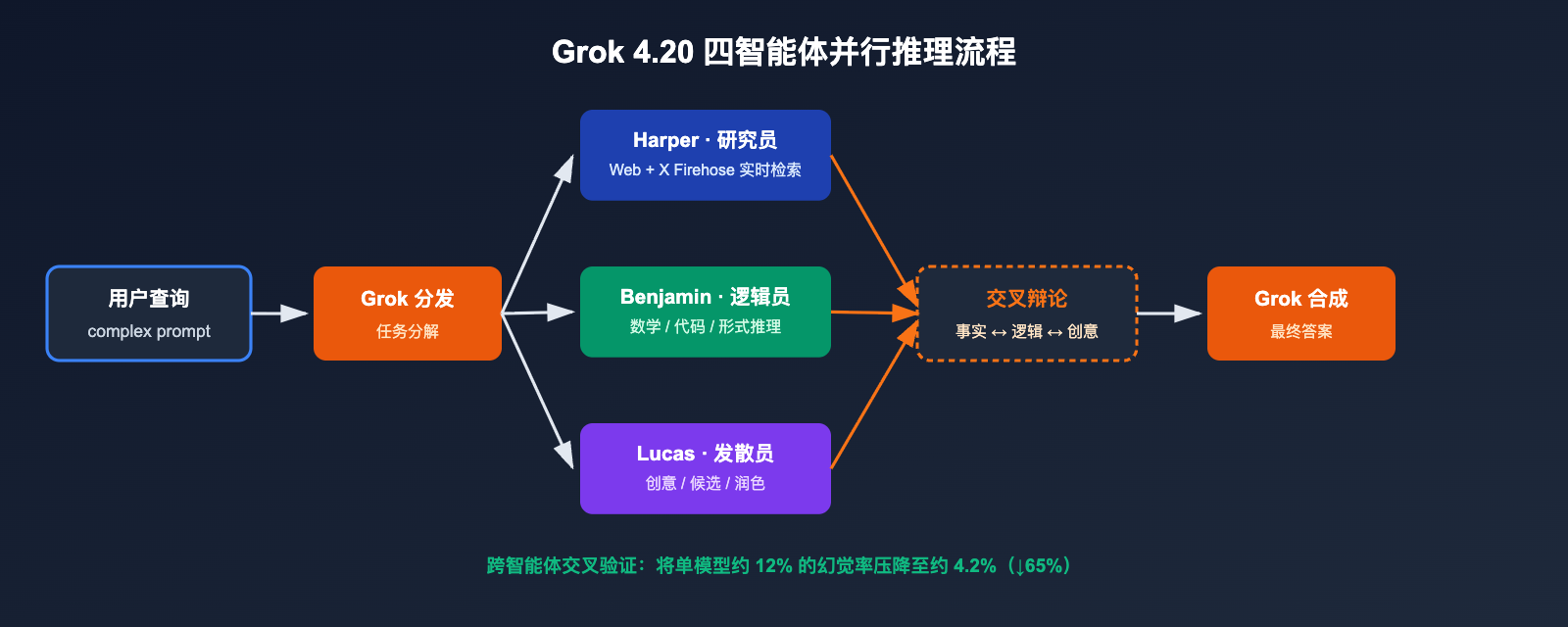 Grok 4.20 四智能体并行推理流程

用户查询
complex prompt

Grok 分发
任务分解

Harper · 研究员
Web + X Firehose 实时检索

Benjamin · 逻辑员
数学 / 代码 / 形式推理

Lucas · 发散员
创意 / 候选 / 润色

交叉辩论
事实 ↔ 逻辑 ↔ 创意

Grok 合成
最终答案

跨智能体交叉验证：将单模型约 12% 的幻觉率压降至约 4.2%（↓65%）